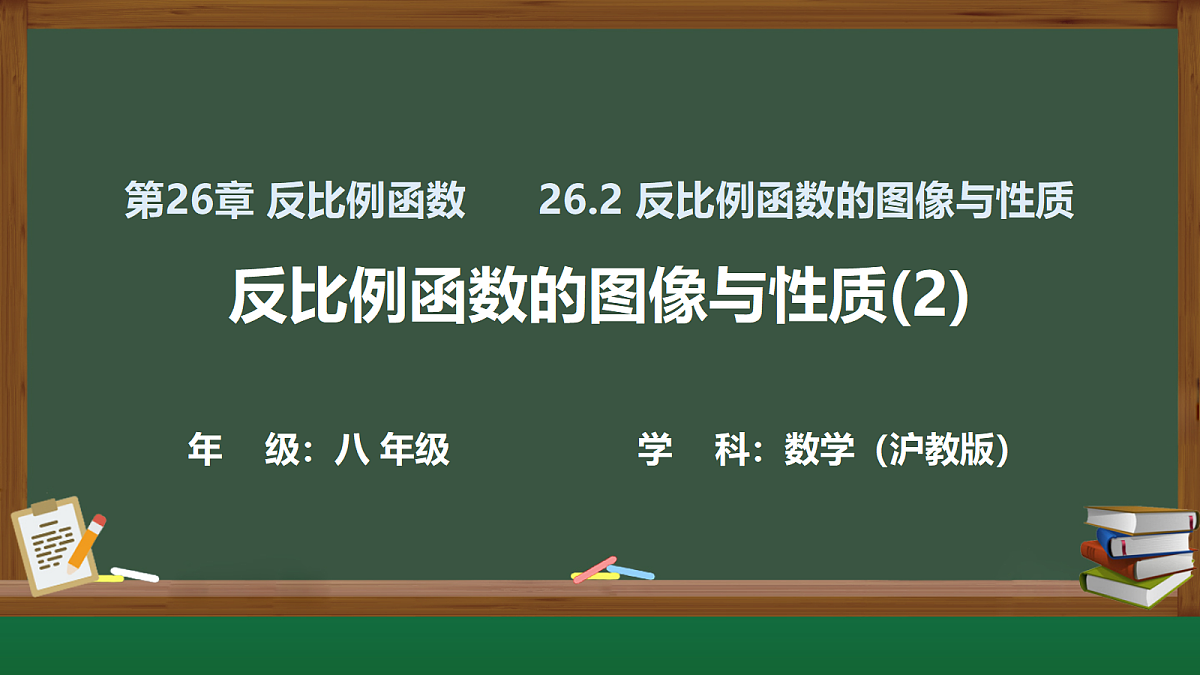 第26章 反比例函数　　26.2 反比例函数的图像与性质

反比例函数的图像与性质(2)

年　级：八 年级　　　　学　科：数学（沪教版）